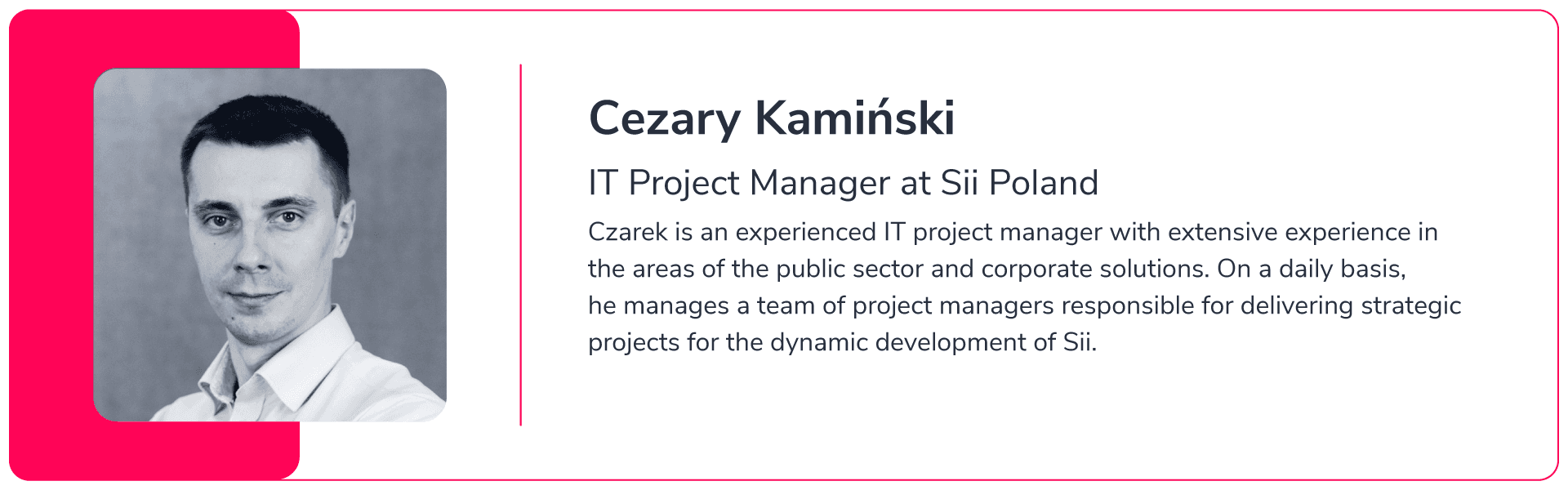 Cezary Kamiński

IT Project Manager at Sii Poland

Czarek is an experienced IT project manager with extensive experience in the areas of the public sector and corporate solutions. On a daily basis, he manages a team of project managers responsible for delivering strategic projects for the dynamic development of Sii.